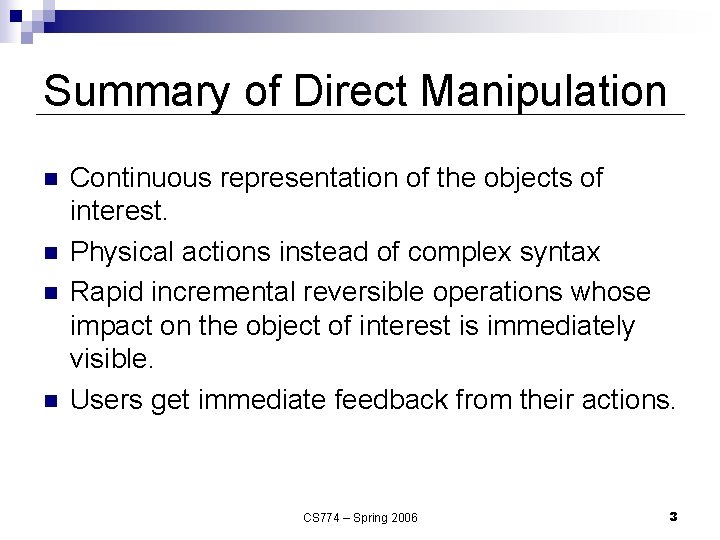 Summary of Direct Manipulation

- Continuous representation of the objects of interest.
- Physical actions instead of complex syntax
- Rapid incremental reversible operations whose impact on the object of interest is immediately visible.
- Users get immediate feedback from their actions.

CS774 – Spring 2006

3